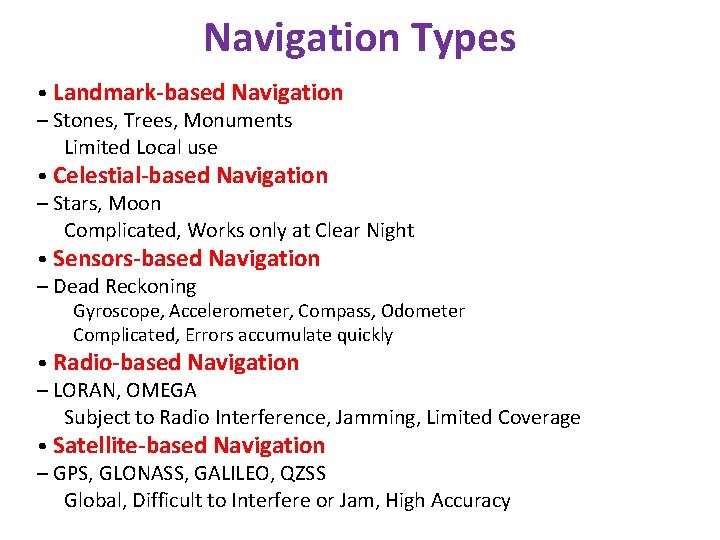 Navigation Types

• Landmark-based Navigation
– Stones, Trees, Monuments
Limited Local use
• Celestial-based Navigation
– Stars, Moon
Complicated, Works only at Clear Night
• Sensors-based Navigation
– Dead Reckoning
Gyroscope, Accelerometer, Compass, Odometer
Complicated, Errors accumulate quickly
• Radio-based Navigation
– LORAN, OMEGA
Subject to Radio Interference, Jamming, Limited Coverage
• Satellite-based Navigation
– GPS, GLONASS, GALILEO, QZSS
Global, Difficult to Interfere or Jam, High Accuracy